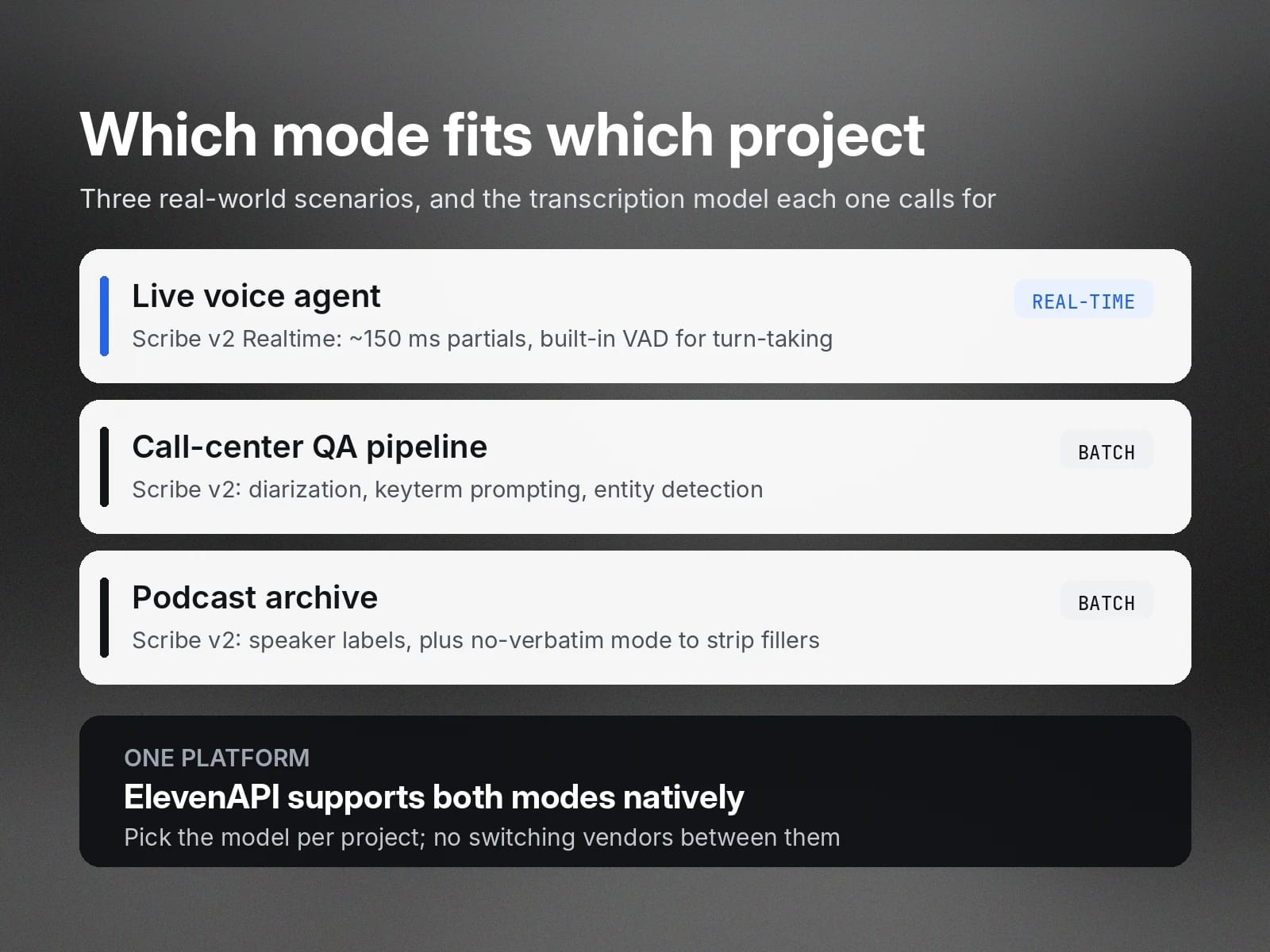 Which mode fits which project

Three real-world scenarios, and the transcription model each one calls for

Live voice agent
Scribe v2 Realtime: ~150 ms partials, built-in VAD for turn-taking
REAL-TIME

Call-center QA pipeline
Scribe v2: diarization, keyterm prompting, entity detection
BATCH

Podcast archive
Scribe v2: speaker labels, plus no-verbatim mode to strip fillers
BATCH

ONE PLATFORM
ElevenAPI supports both modes natively
Pick the model per project; no switching vendors between them